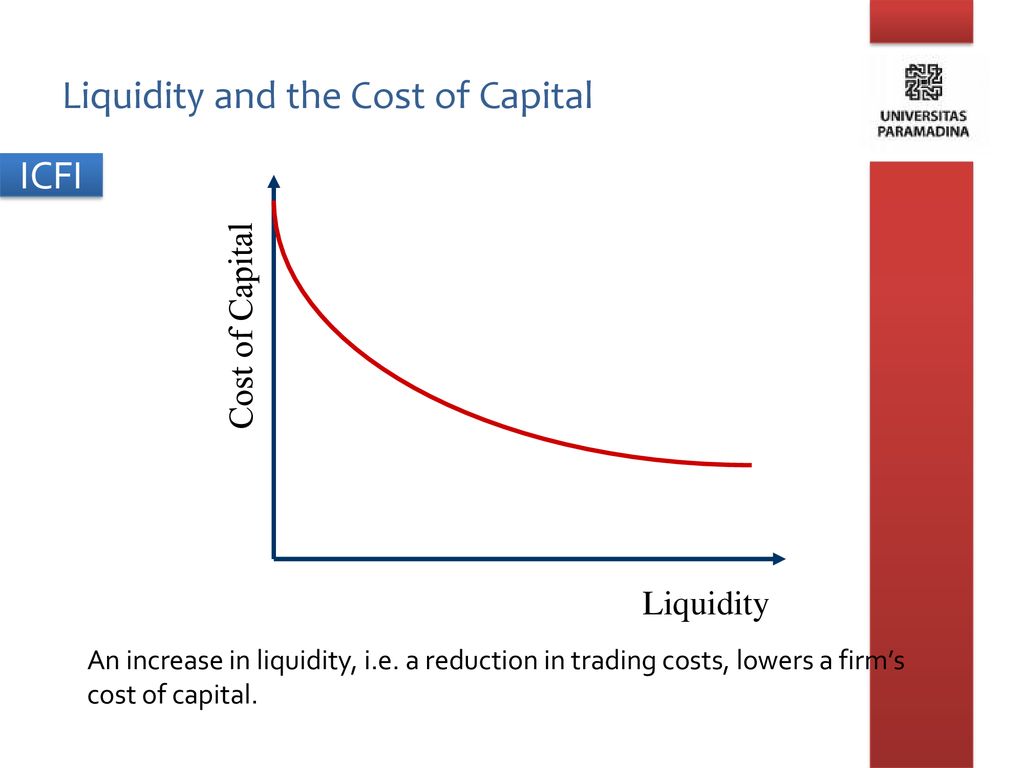 Liquidity and the Cost of Capital

UNIVERSITAS PARAMADINA

ICFI

Cost of Capital

Liquidity

An increase in liquidity, i.e. a reduction in trading costs, lowers a firm's cost of capital.